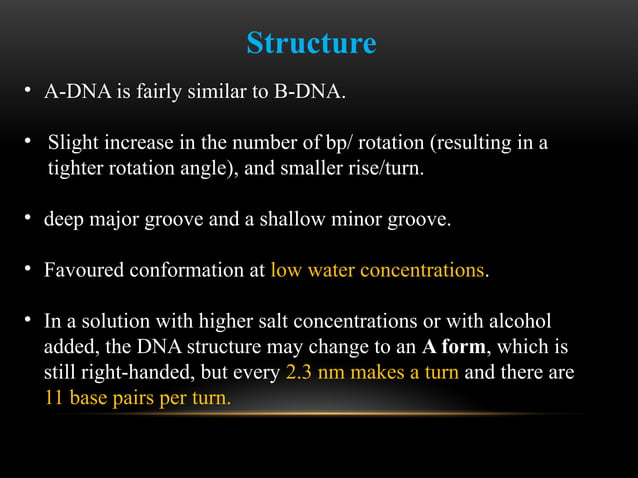 Structure

• A-DNA is fairly similar to B-DNA.

• Slight increase in the number of bp/ rotation (resulting in a tighter rotation angle), and smaller rise/turn.

• deep major groove and a shallow minor groove.

• Favoured conformation at low water concentrations.

• In a solution with higher salt concentrations or with alcohol added, the DNA structure may change to an A form, which is still right-handed, but every 2.3 nm makes a turn and there are 11 base pairs per turn.